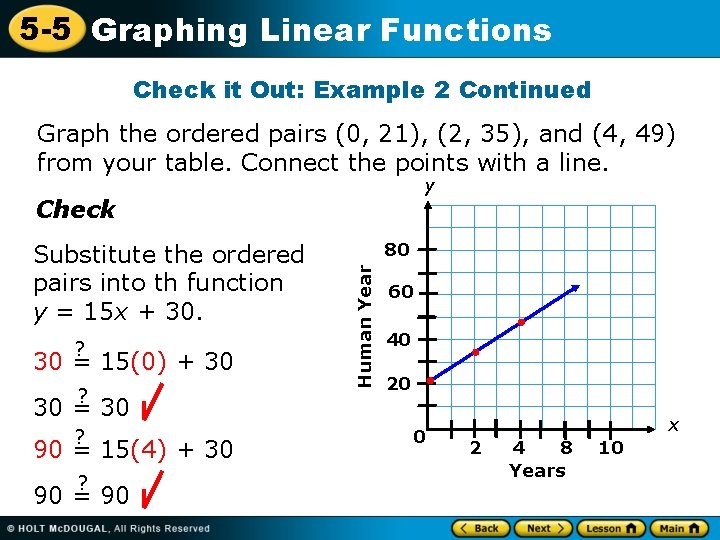 5-5 Graphing Linear Functions

Check it Out: Example 2 Continued

Graph the ordered pairs (0, 21), (2, 35), and (4, 49) from your table. Connect the points with a line.

Check

Substitute the ordered pairs into th function $y = 15x + 30$.

$30 \stackrel{?}{=} 15(0) + 30$

$30 \stackrel{?}{=} 30$ ✓

$90 \stackrel{?}{=} 15(4) + 30$

$90 \stackrel{?}{=} 90$ ✓

y
80
60
40
20
0
Human Year
2
4
8
10
x
Years

© HOLT McDOUGAL, All Rights Reserved

Back Next Lesson Main